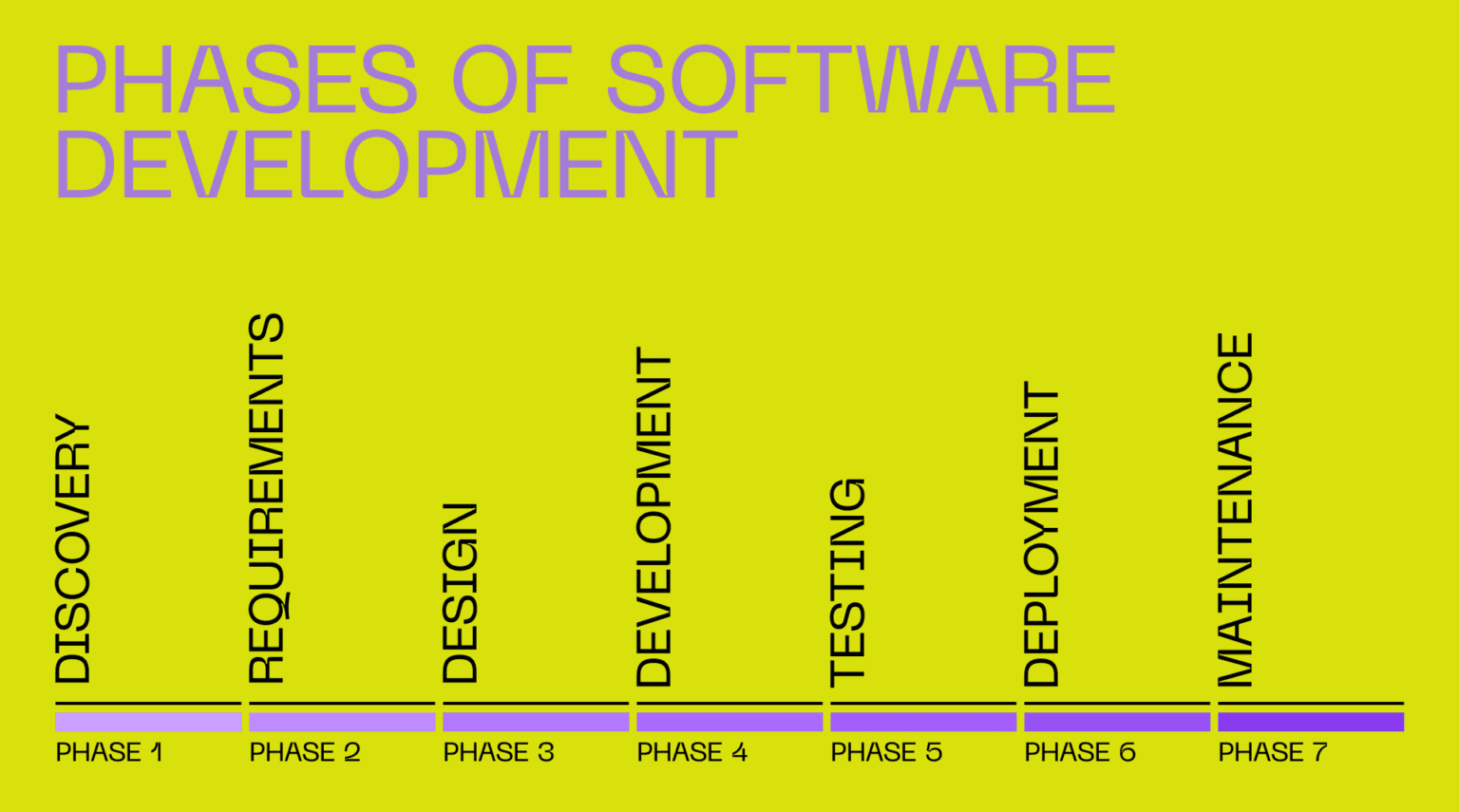 PHASES OF SOFTWARE DEVELOPMENT

DISCOVERY
PHASE 1

REQUIREMENTS
PHASE 2

DESIGN
PHASE 3

DEVELOPMENT
PHASE 4

TESTING
PHASE 5

DEPLOYMENT
PHASE 6

MAINTENANCE
PHASE 7